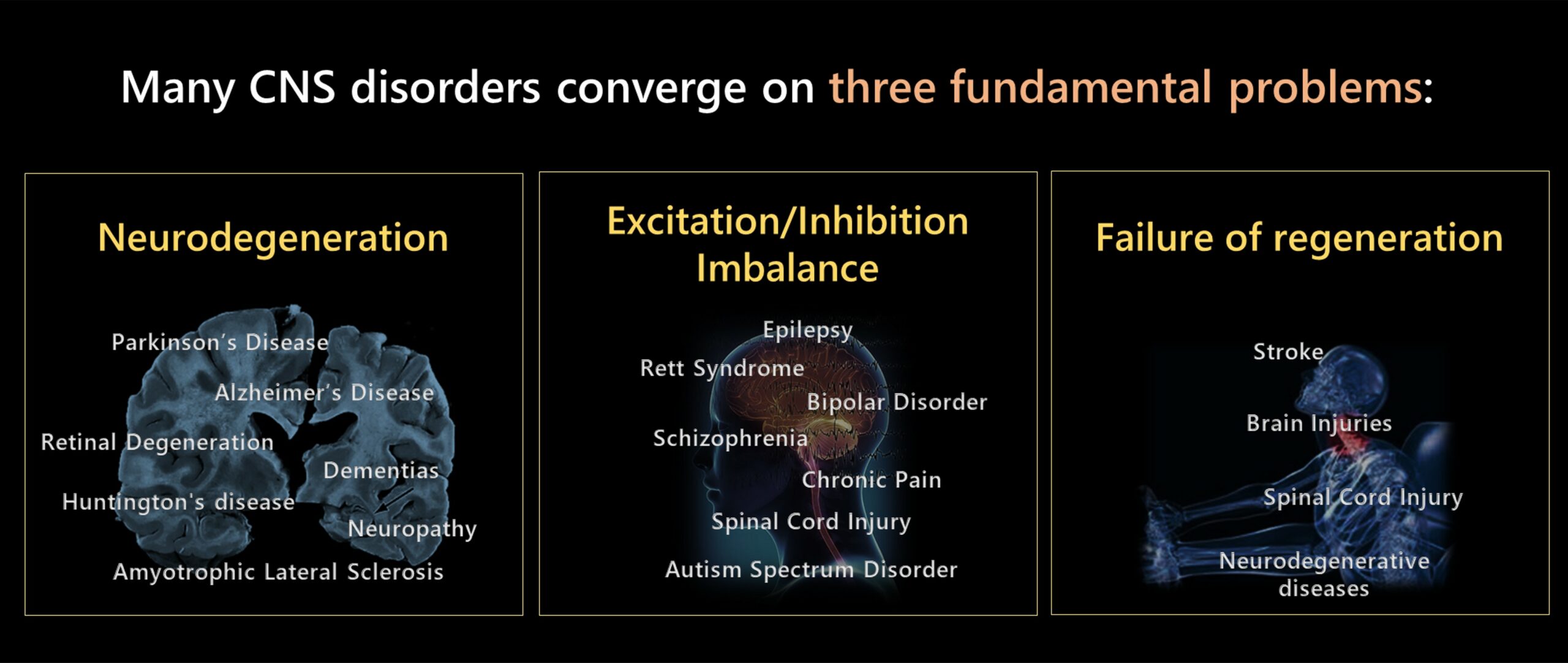 Many CNS disorders converge on three fundamental problems:

Neurodegeneration

Parkinson's Disease
Alzheimer's Disease
Retinal Degeneration
Dementias
Huntington's disease
Neuropathy
Amyotrophic Lateral Sclerosis

Excitation/Inhibition Imbalance

Epilepsy
Rett Syndrome
Bipolar Disorder
Schizophrenia
Chronic Pain
Spinal Cord Injury
Autism Spectrum Disorder

Failure of regeneration

Stroke
Brain Injuries
Spinal Cord Injury
Neurodegenerative diseases